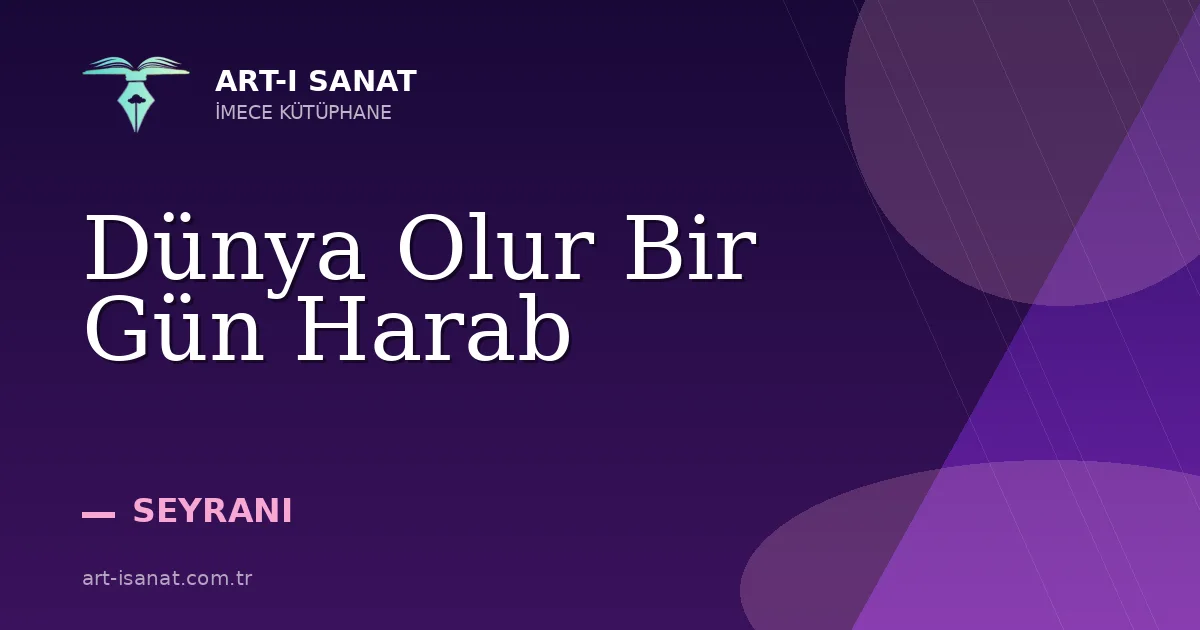 ART-I SANAT
İMECE KÜTÜPHANE

Dünya Olur Bir Gün Harab

— SEYRANI

art-isanat.com.tr